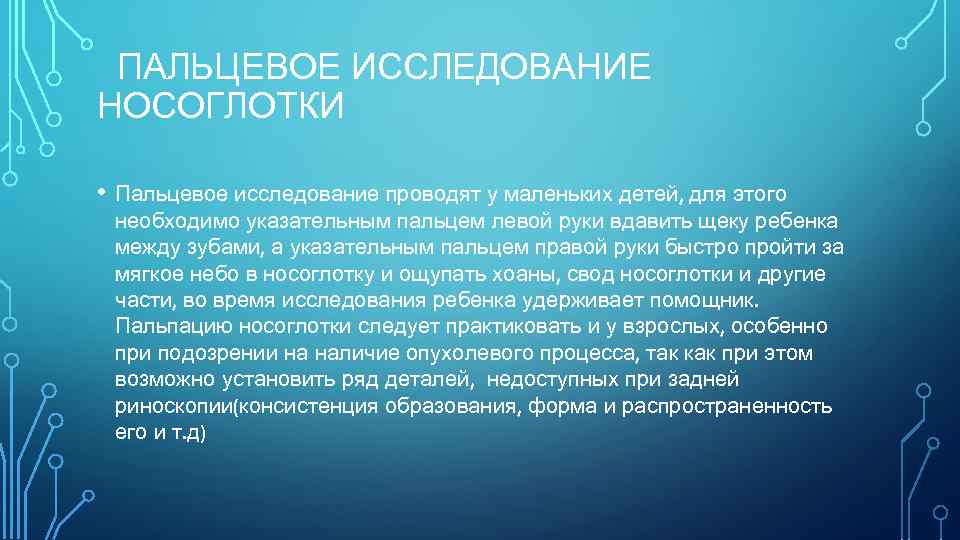 ПАЛЬЦЕВОЕ ИССЛЕДОВАНИЕ НОСОГЛОТКИ

• Пальцевое исследование проводят у маленьких детей, для этого необходимо указательным пальцем левой руки вдавить щеку ребенка между зубами, а указательным пальцем правой руки быстро пройти за мягкое небо в носоглотку и ощупать хоаны, свод носоглотки и другие части, во время исследования ребенка удерживает помощник. Пальпацию носоглотки следует практиковать и у взрослых, особенно при подозрении на наличие опухолевого процесса, так как при этом возможно установить ряд деталей, недоступных при задней риноскопии(консистенция образования, форма и распространенность его и т.д)